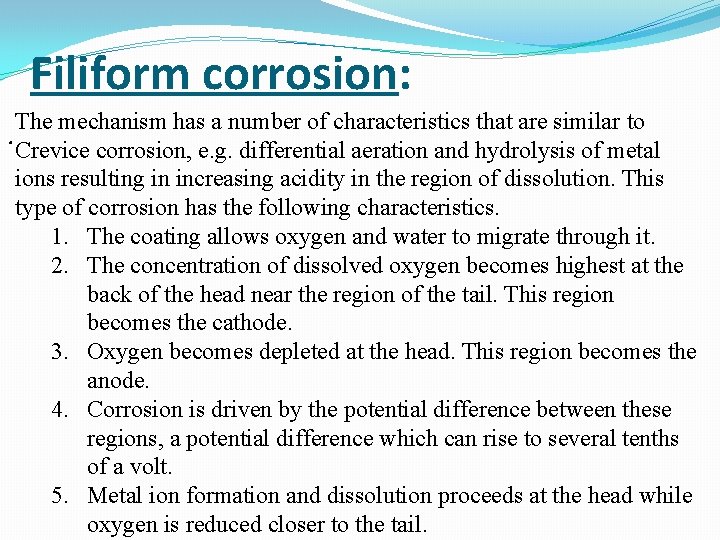 Filiform corrosion:

The mechanism has a number of characteristics that are similar to Crevice corrosion, e.g. differential aeration and hydrolysis of metal ions resulting in increasing acidity in the region of dissolution. This type of corrosion has the following characteristics.

1. The coating allows oxygen and water to migrate through it.
2. The concentration of dissolved oxygen becomes highest at the back of the head near the region of the tail. This region becomes the cathode.
3. Oxygen becomes depleted at the head. This region becomes the anode.
4. Corrosion is driven by the potential difference between these regions, a potential difference which can rise to several tenths of a volt.
5. Metal ion formation and dissolution proceeds at the head while oxygen is reduced closer to the tail.